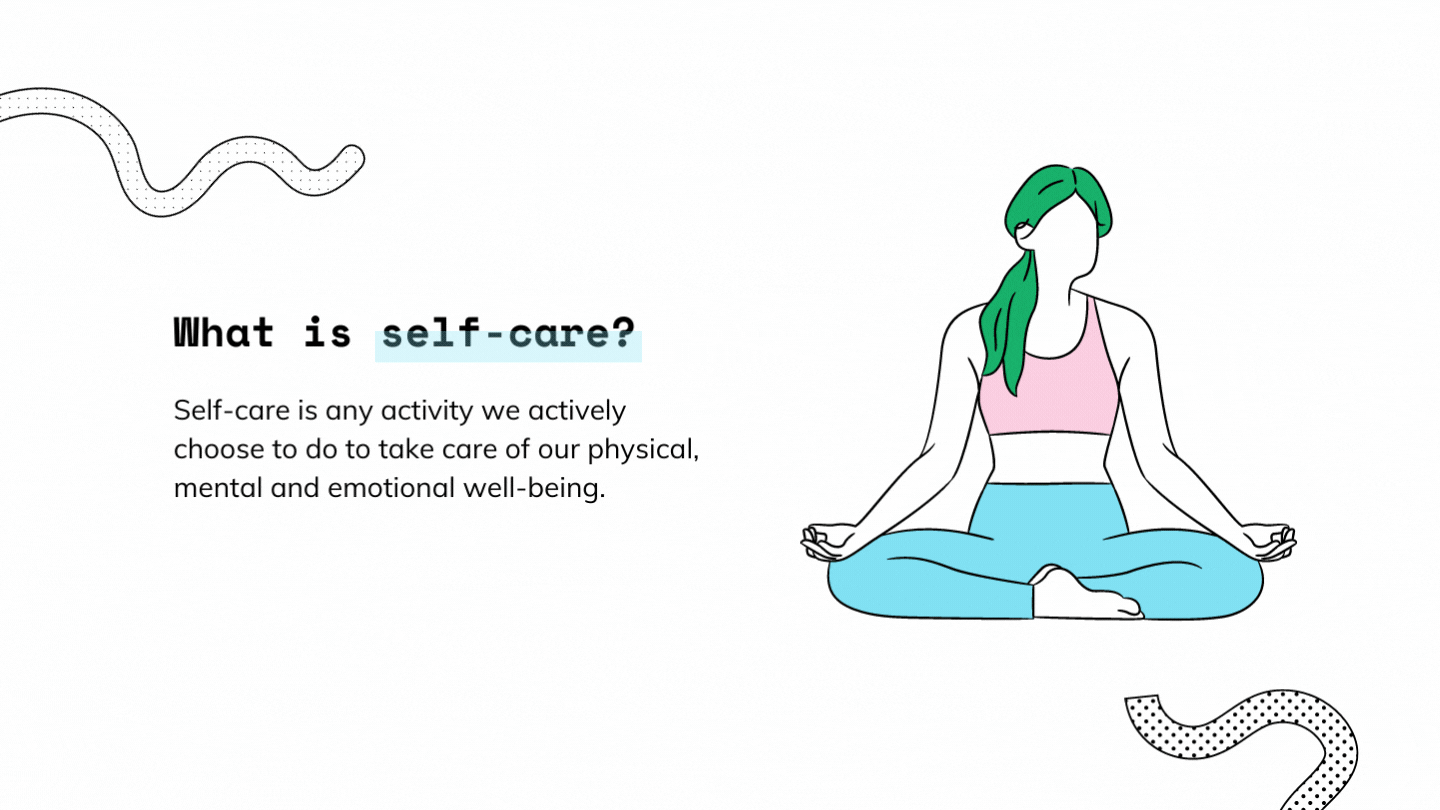 What is self-care?

Self-care is any activity we actively choose to do to take care of our physical, mental and emotional well-being.